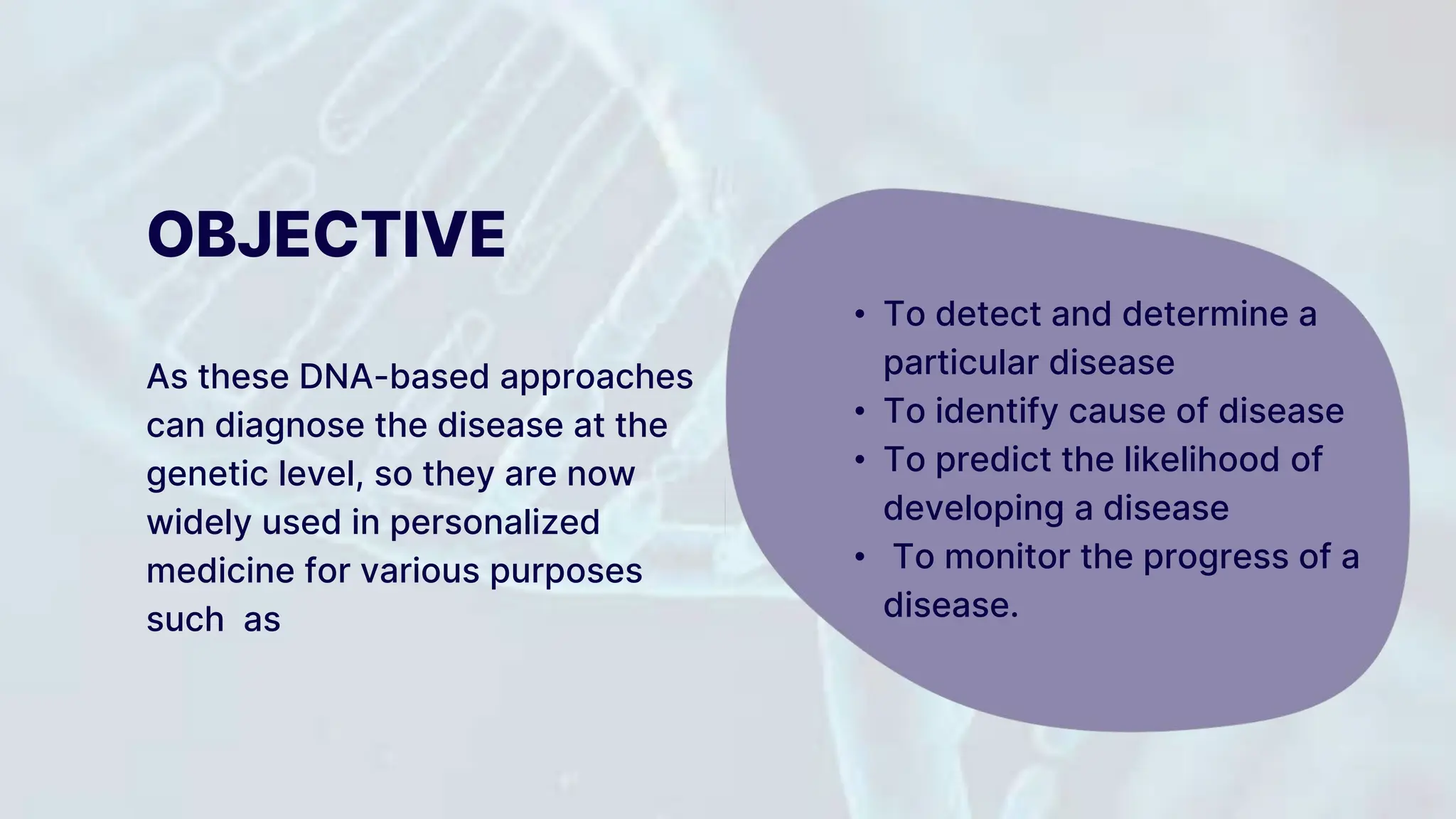 OBJECTIVE

As these DNA-based approaches can diagnose the disease at the genetic level, so they are now widely used in personalized medicine for various purposes such as

• To detect and determine a particular disease
• To identify cause of disease
• To predict the likelihood of developing a disease
• To monitor the progress of a disease.